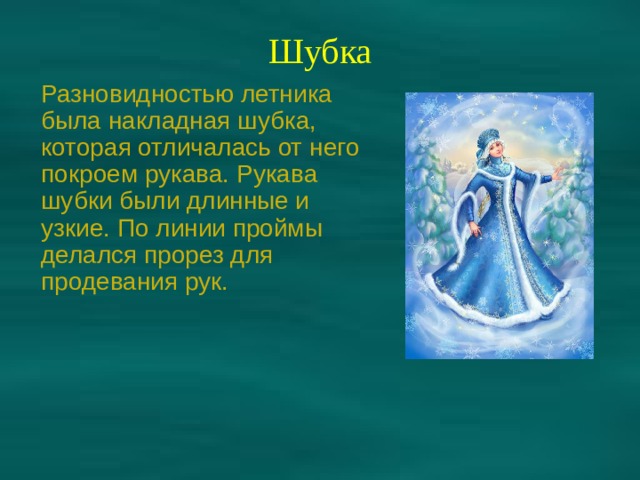 Шубка

Разновидностью летника была накладная шубка, которая отличалась от него покроем рукава. Рукава шубки были длинные и узкие. По линии проймы делался прорез для продевания рук.